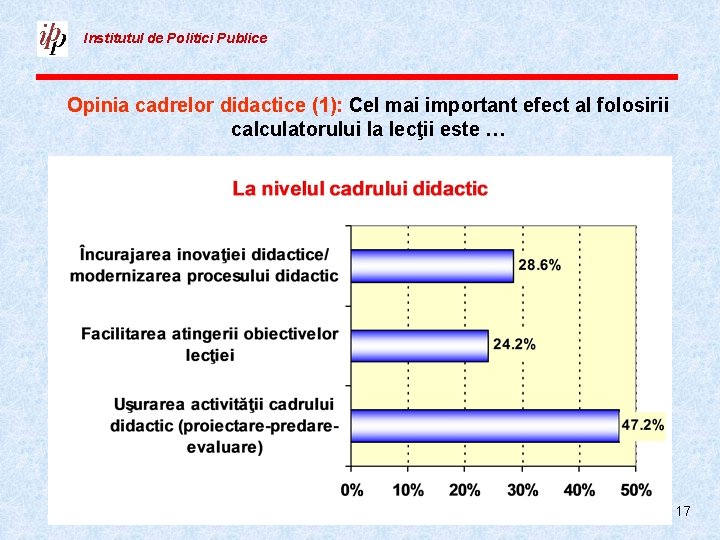 ipp Institutul de Politici Publice

Opinia cadrelor didactice (1): Cel mai important efect al folosirii calculatorului la lecţii este …

La nivelul cadrului didactic

Încurajarea inovaţiei didactice/ modernizarea procesului didactic 28.6%

Facilitarea atingerii obiectivelor lecţiei 24.2%

Uşurarea activităţii cadrului didactic (proiectare-predare-evaluare) 47.2%

0% 10% 20% 30% 40% 50%

17